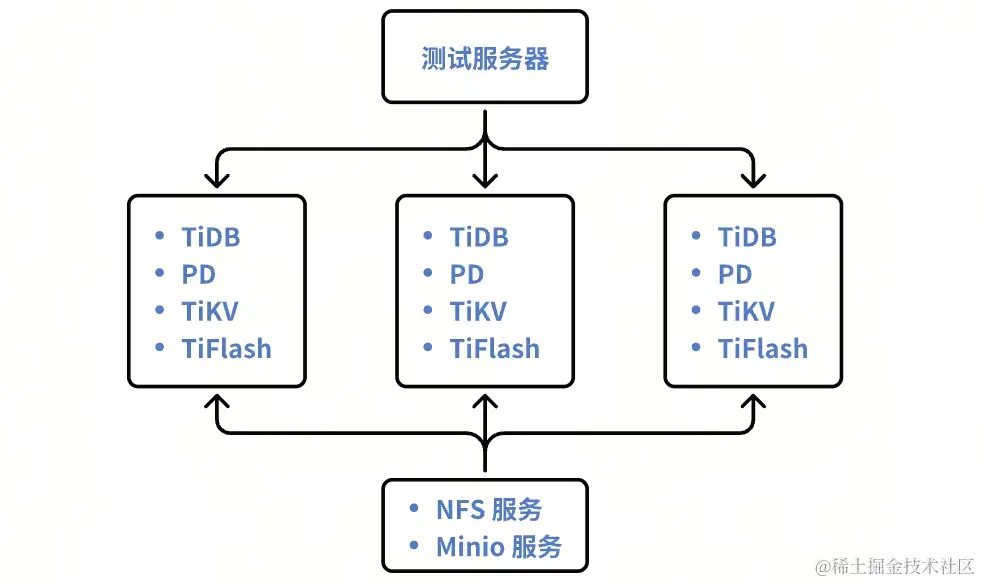 测试服务器

- TiDB
- PD
- TiKV
- TiFlash

- TiDB
- PD
- TiKV
- TiFlash

- TiDB
- PD
- TiKV
- TiFlash

- NFS 服务
- Minio 服务

@稀土掘金技术社区